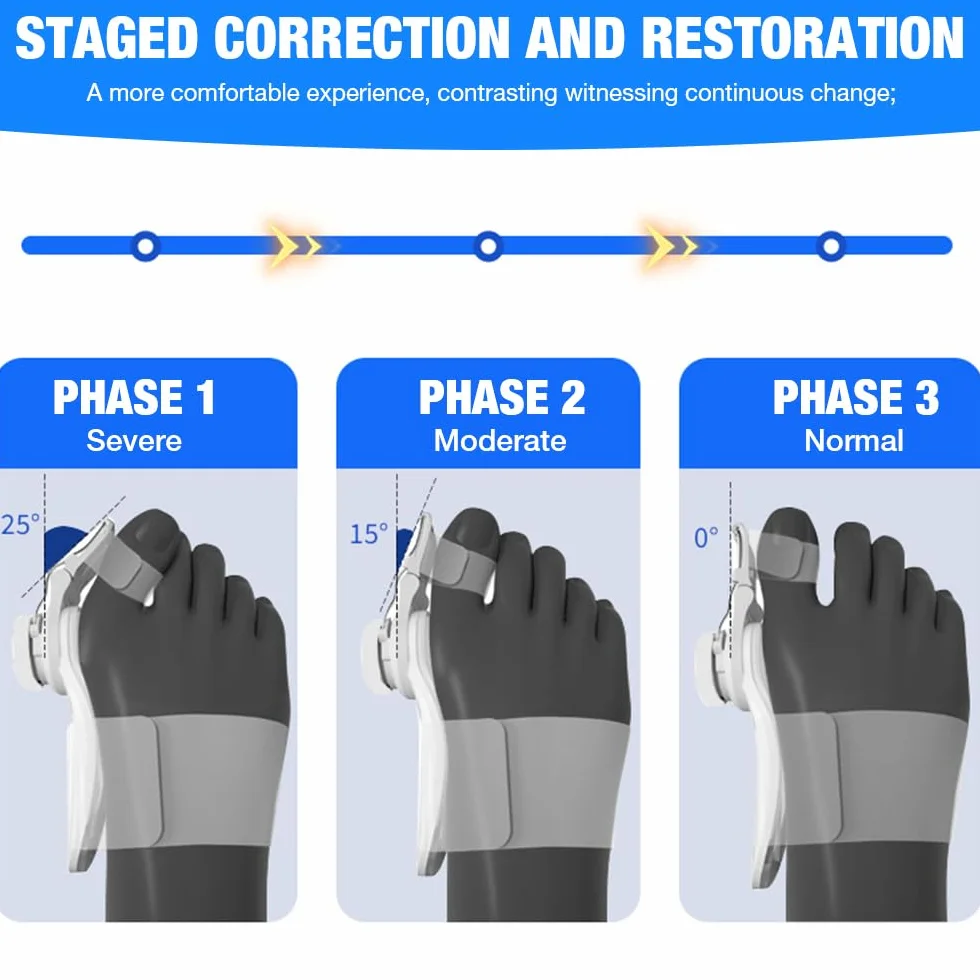 STAGED CORRECTION AND RESTORATION

A more comfortable experience, contrasting witnessing continuous change;

PHASE 1
Severe

25°

PHASE 2
Moderate

15°

PHASE 3
Normal

0°